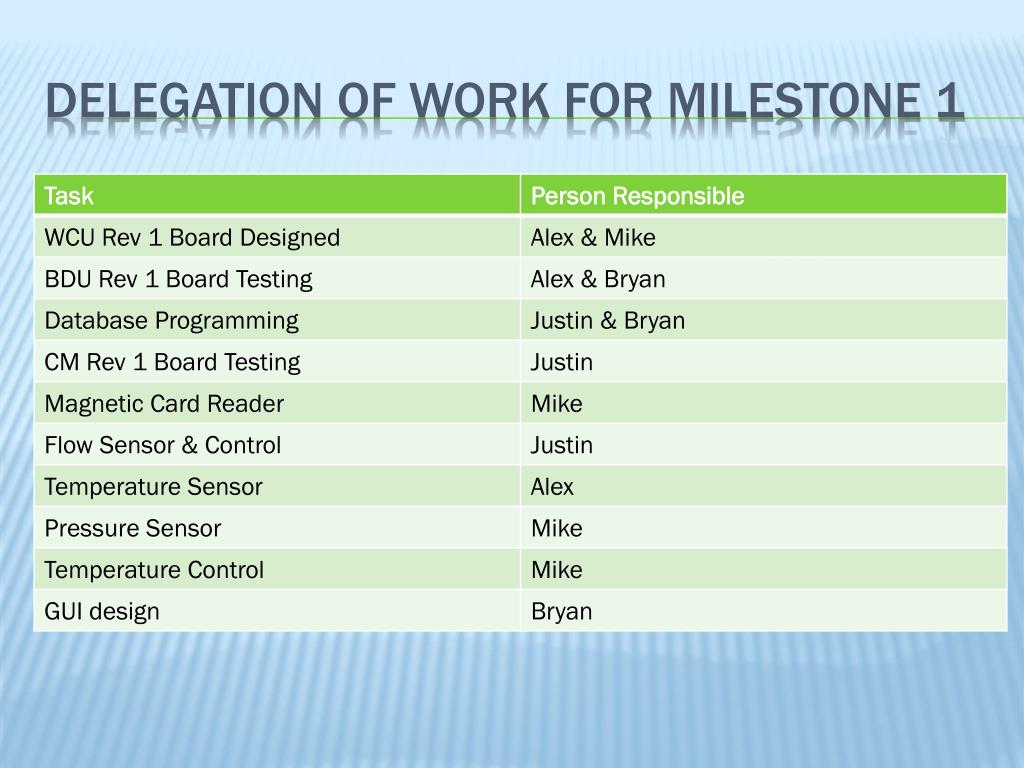 DELEGATION OF WORK FOR MILESTONE 1

| Task | Person Responsible |
|---|---|
| WCU Rev 1 Board Designed | Alex & Mike |
| BDU Rev 1 Board Testing | Alex & Bryan |
| Database Programming | Justin & Bryan |
| CM Rev 1 Board Testing | Justin |
| Magnetic Card Reader | Mike |
| Flow Sensor & Control | Justin |
| Temperature Sensor | Alex |
| Pressure Sensor | Mike |
| Temperature Control | Mike |
| GUI design | Bryan |